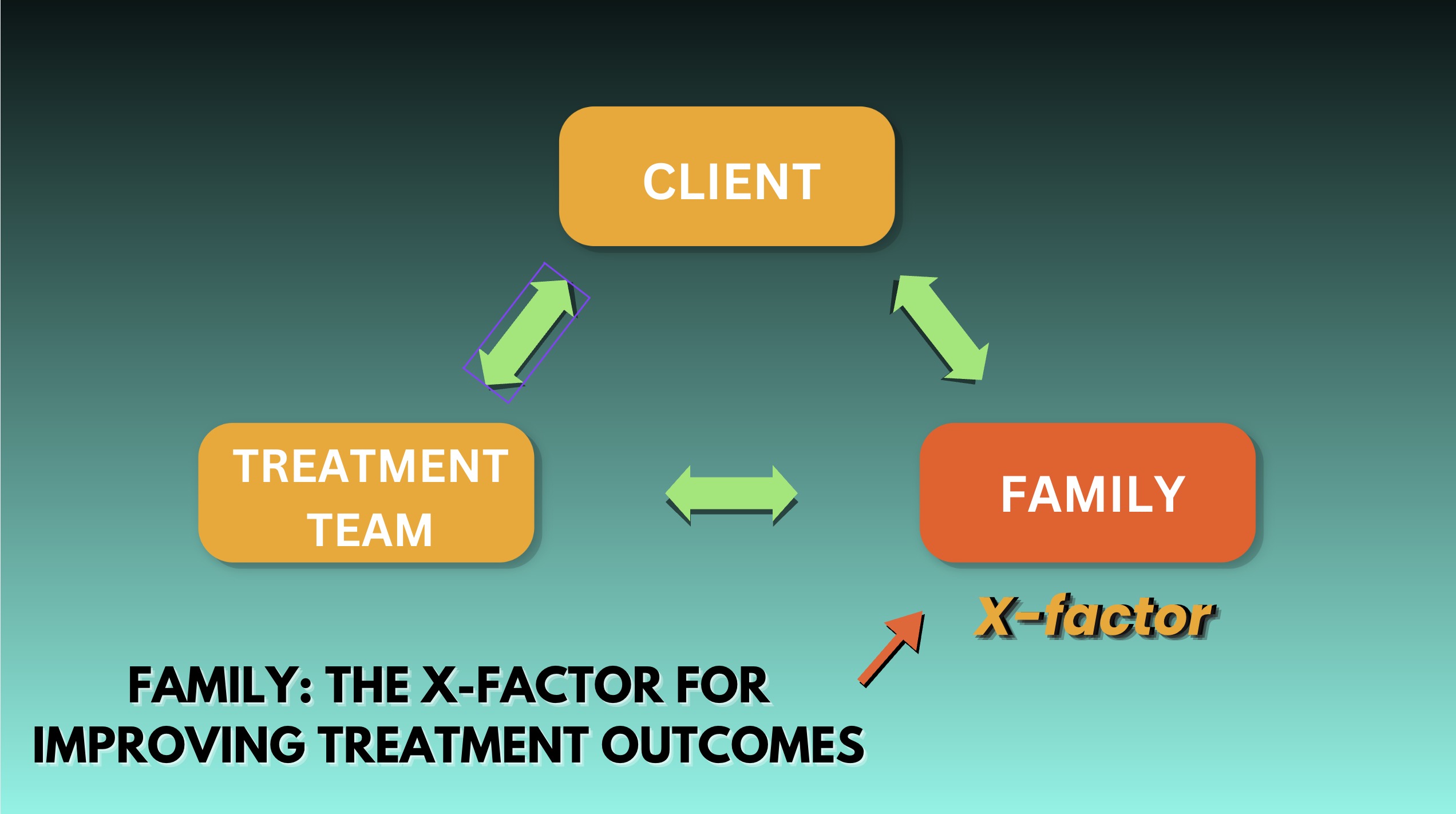 CLIENT

TREATMENT TEAM

FAMILY

X-factor

FAMILY: THE X-FACTOR FOR IMPROVING TREATMENT OUTCOMES